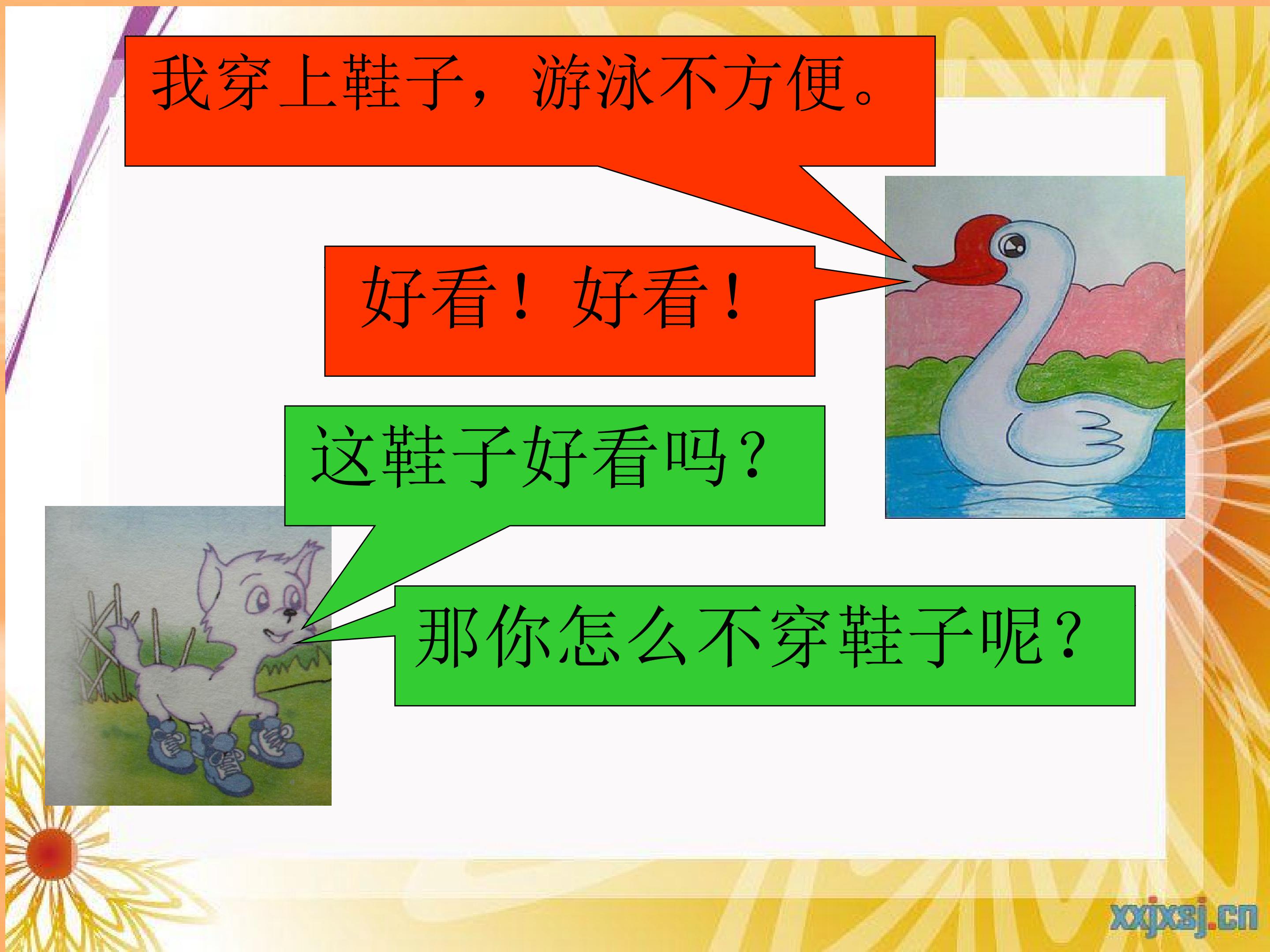 我穿上鞋子，游泳不方便。

好看！好看！

这鞋子好看吗？

那你怎么不穿鞋子呢？

xxjxsj.cn